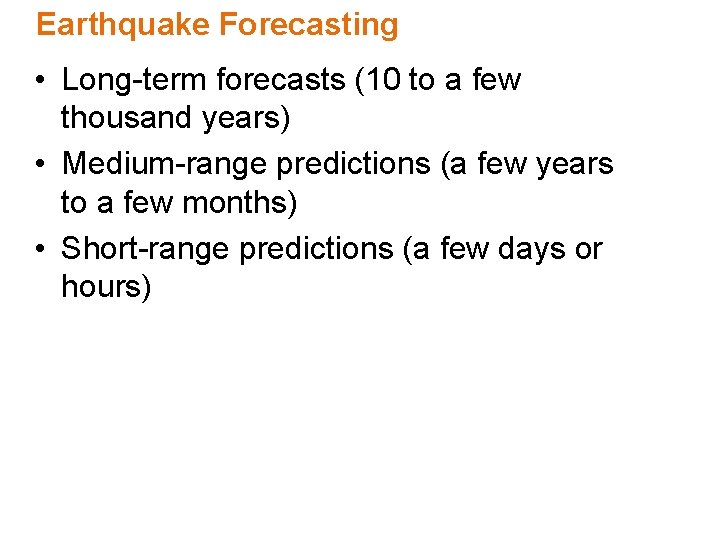 Earthquake Forecasting

• Long-term forecasts (10 to a few thousand years)
• Medium-range predictions (a few years to a few months)
• Short-range predictions (a few days or hours)